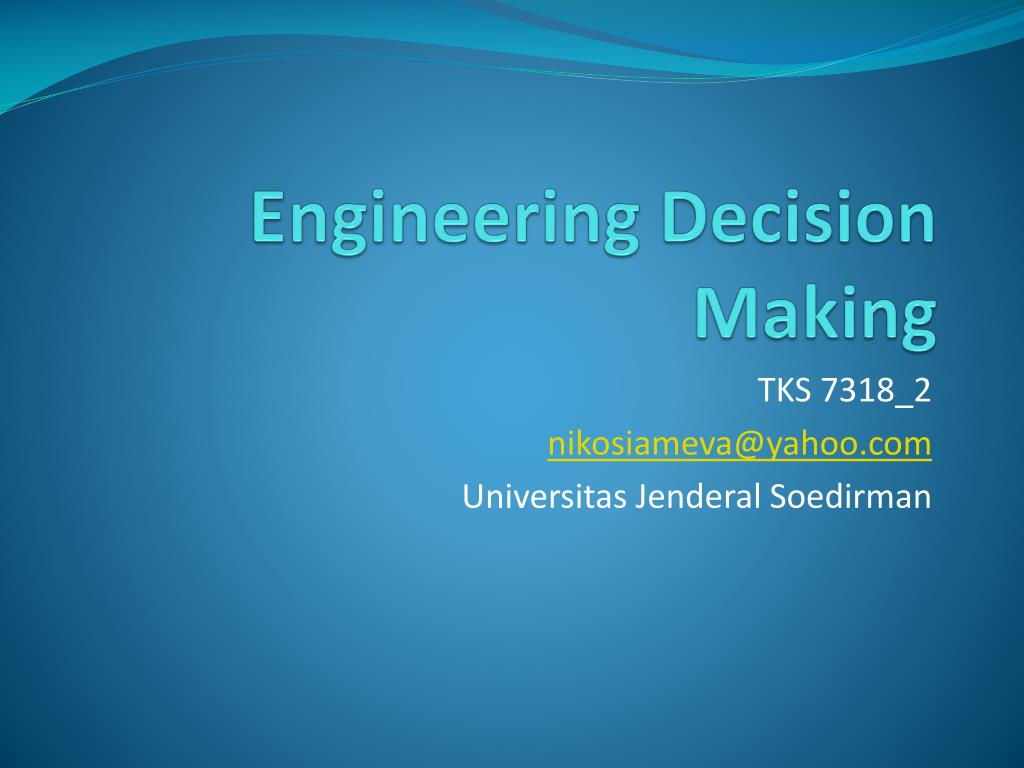 Engineering Decision Making

TKS 7318_2

nikosiameva@yahoo.com

Universitas Jenderal Soedirman